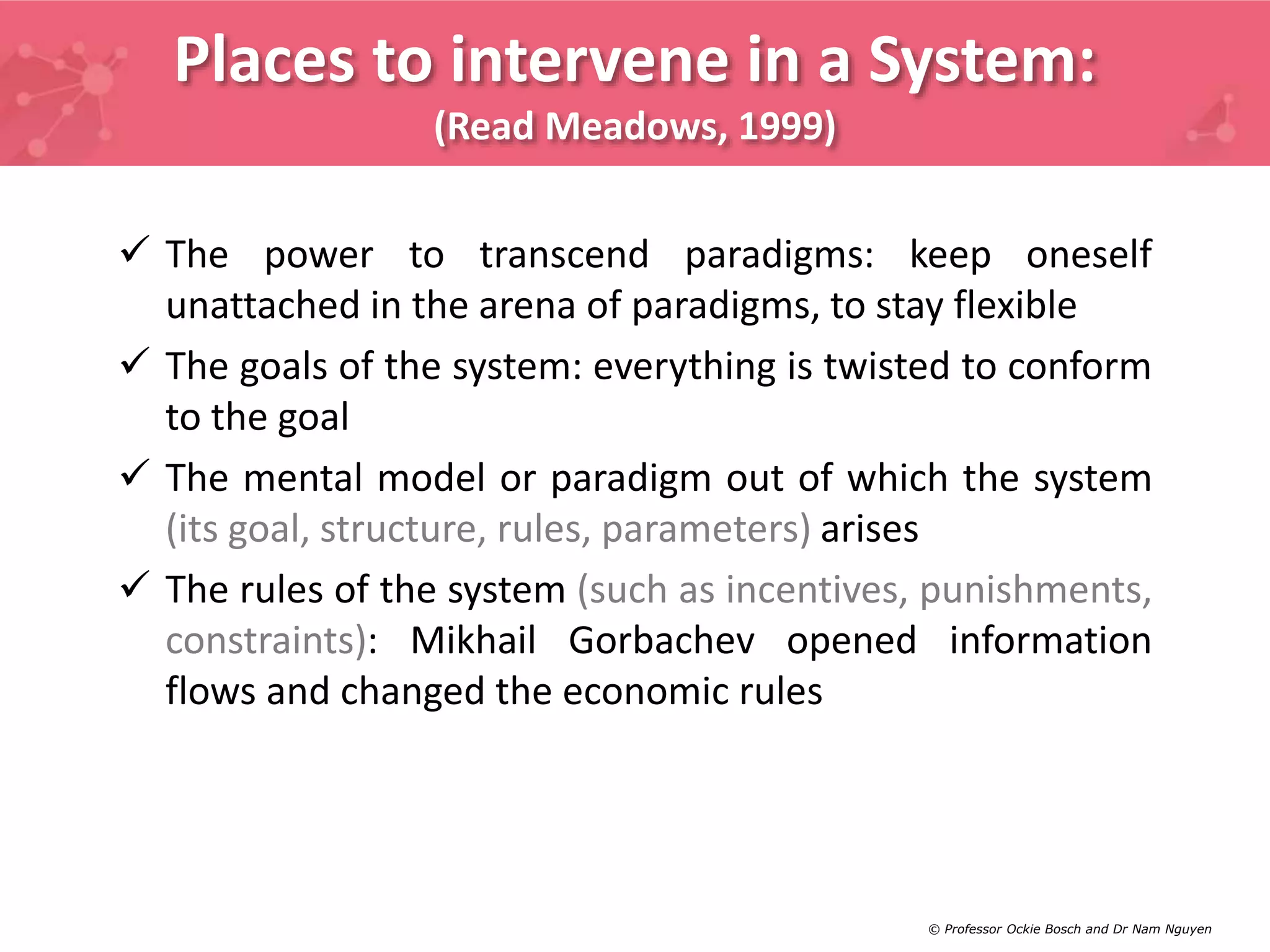 Places to intervene in a System:
(Read Meadows, 1999)

✓ The power to transcend paradigms: keep oneself unattached in the arena of paradigms, to stay flexible

✓ The goals of the system: everything is twisted to conform to the goal

✓ The mental model or paradigm out of which the system (its goal, structure, rules, parameters) arises

✓ The rules of the system (such as incentives, punishments, constraints): Mikhail Gorbachev opened information flows and changed the economic rules

© Professor Ockie Bosch and Dr Nam Nguyen